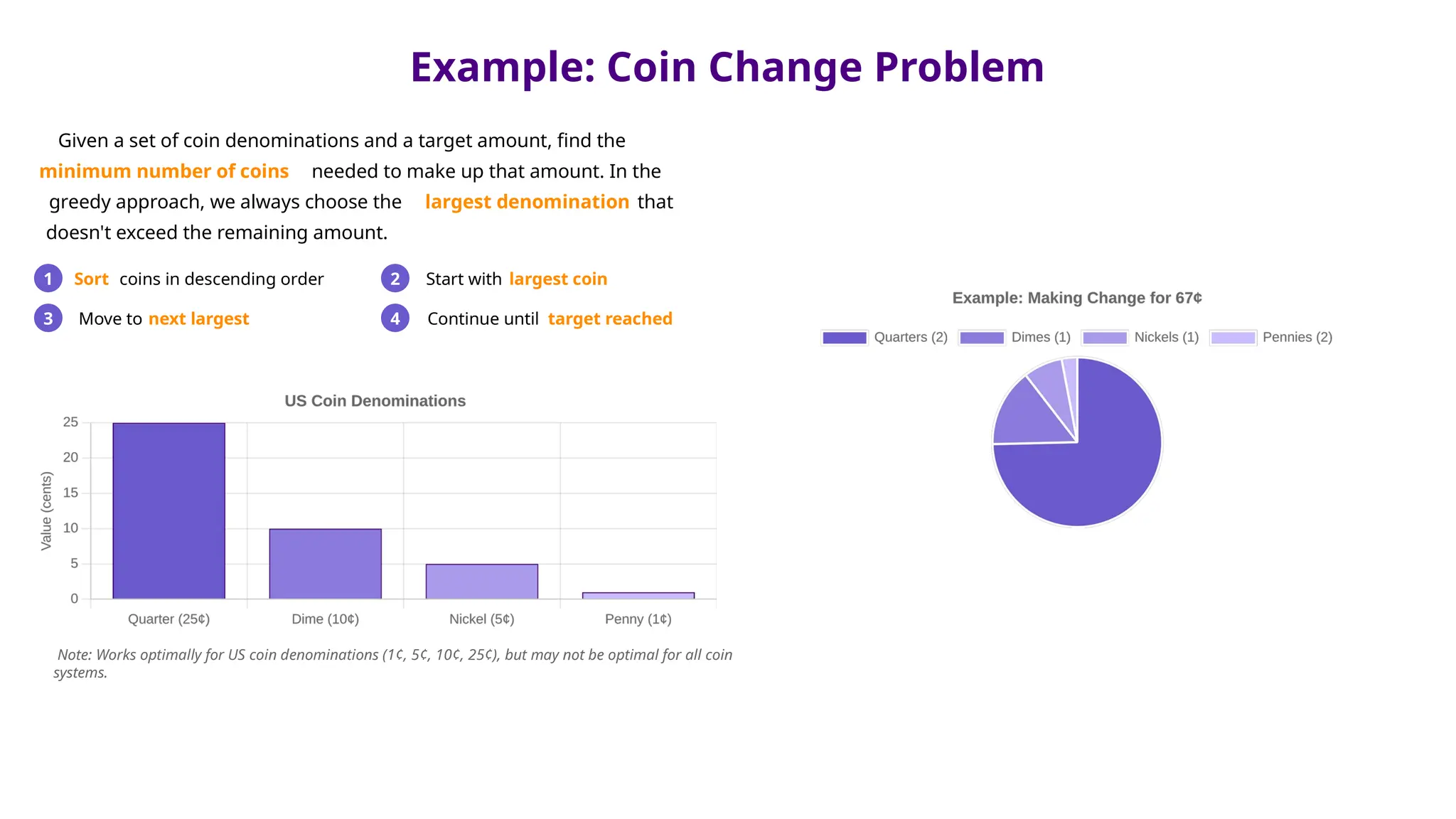 Example: Coin Change Problem

Given a set of coin denominations and a target amount, find the minimum number of coins needed to make up that amount. In the greedy approach, we always choose the largest denomination that doesn't exceed the remaining amount.

1 Sort coins in descending order
2 Start with largest coin
3 Move to next largest
4 Continue until target reached

US Coin Denominations

Value (cents)
25
20
15
10
5
0
Quarter (25¢)
Dime (10¢)
Nickel (5¢)
Penny (1¢)

Note: Works optimally for US coin denominations (1¢, 5¢, 10¢, 25¢), but may not be optimal for all coin systems.

Example: Making Change for 67¢

Quarters (2)
Dimes (1)
Nickels (1)
Pennies (2)